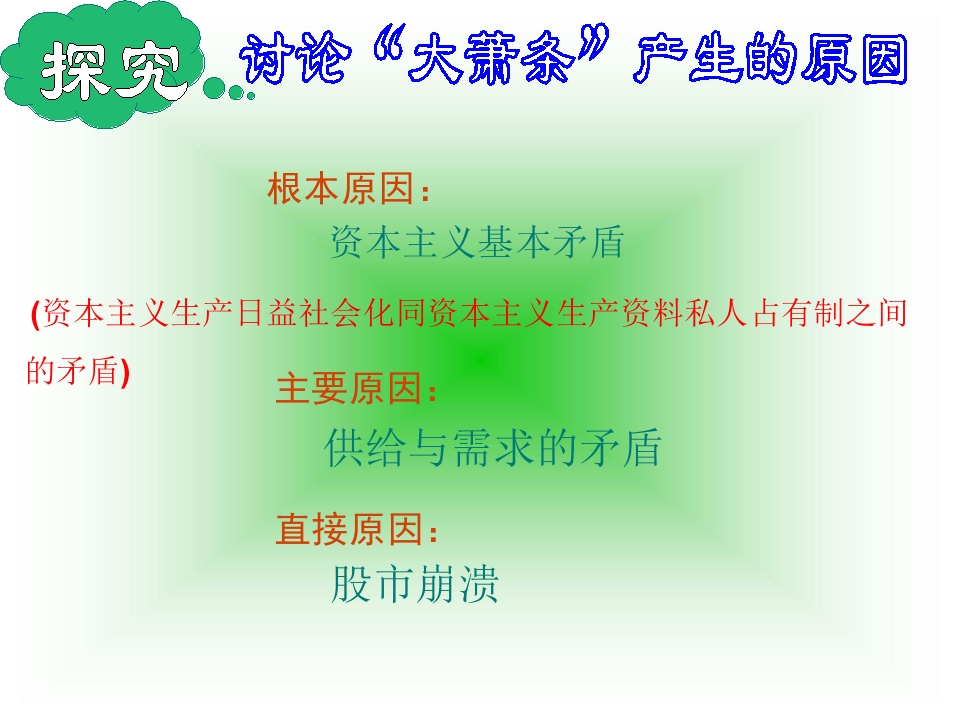 探究

讨论“大萧条”产生的原因

根本原因：

资本主义基本矛盾

(资本主义生产日益社会化同资本主义生产资料私人占有制之间的矛盾)

主要原因：

供给与需求的矛盾

直接原因：

股市崩溃